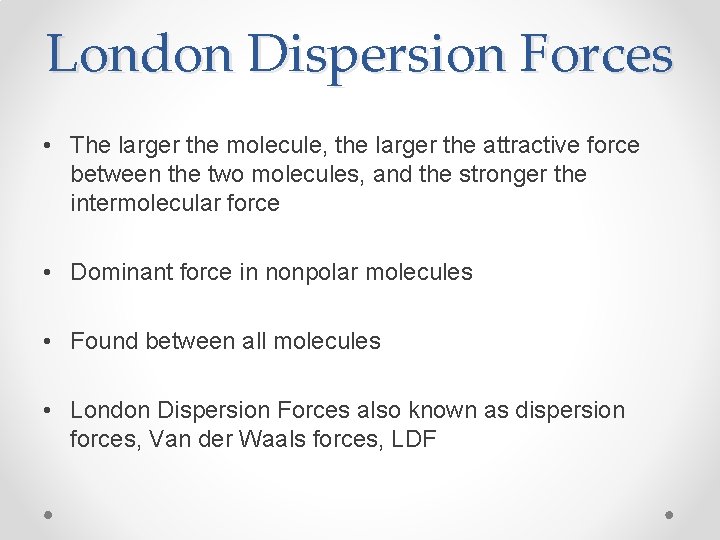 London Dispersion Forces

• The larger the molecule, the larger the attractive force between the two molecules, and the stronger the intermolecular force

• Dominant force in nonpolar molecules

• Found between all molecules

• London Dispersion Forces also known as dispersion forces, Van der Waals forces, LDF